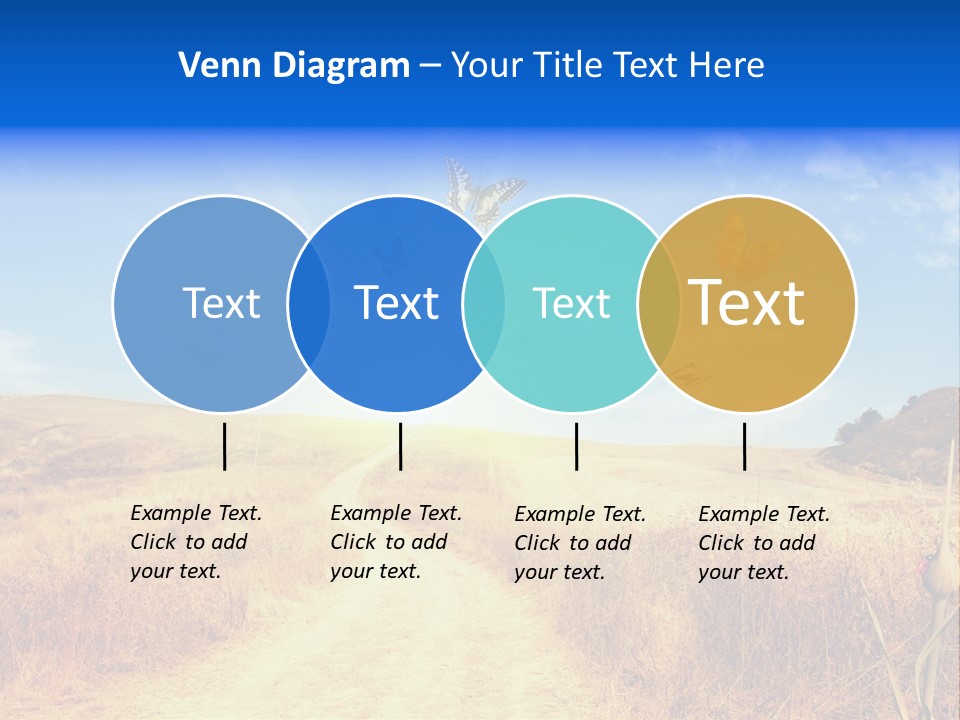 Venn Diagram – Your Title Text Here

Text

Text

Text

Text

Example Text. Click to add your text.

Example Text. Click to add your text.

Example Text. Click to add your text.

Example Text. Click to add your text.